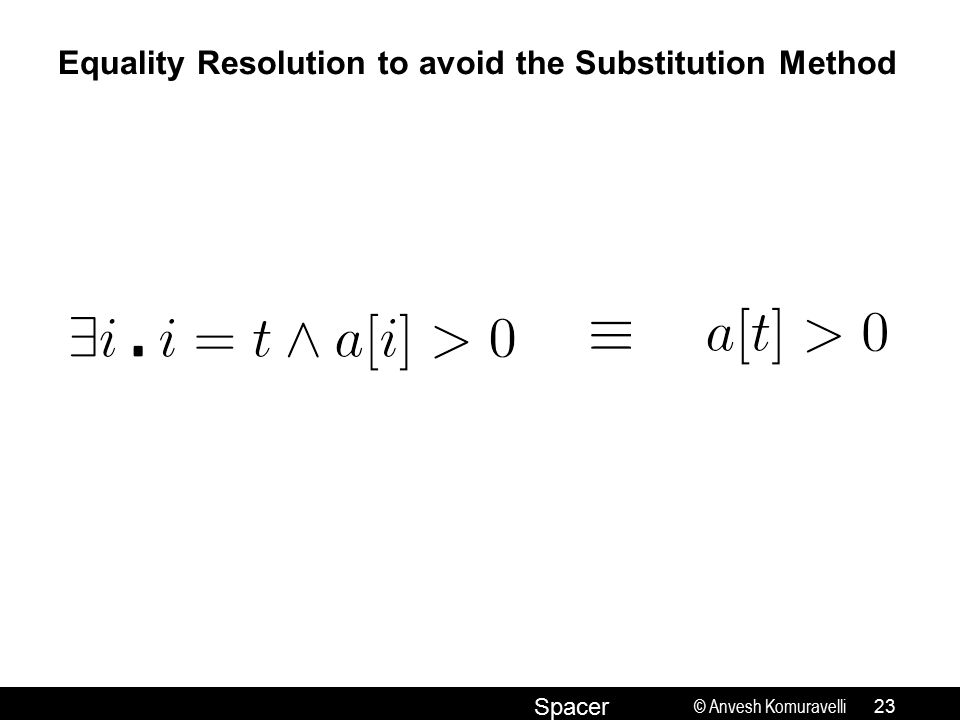 Equality Resolution to avoid the Substitution Method

$\exists i \,.\, i = t \wedge a[i] > 0 \quad \equiv \quad a[t] > 0$

Spacer © Anvesh Komuravelli 23